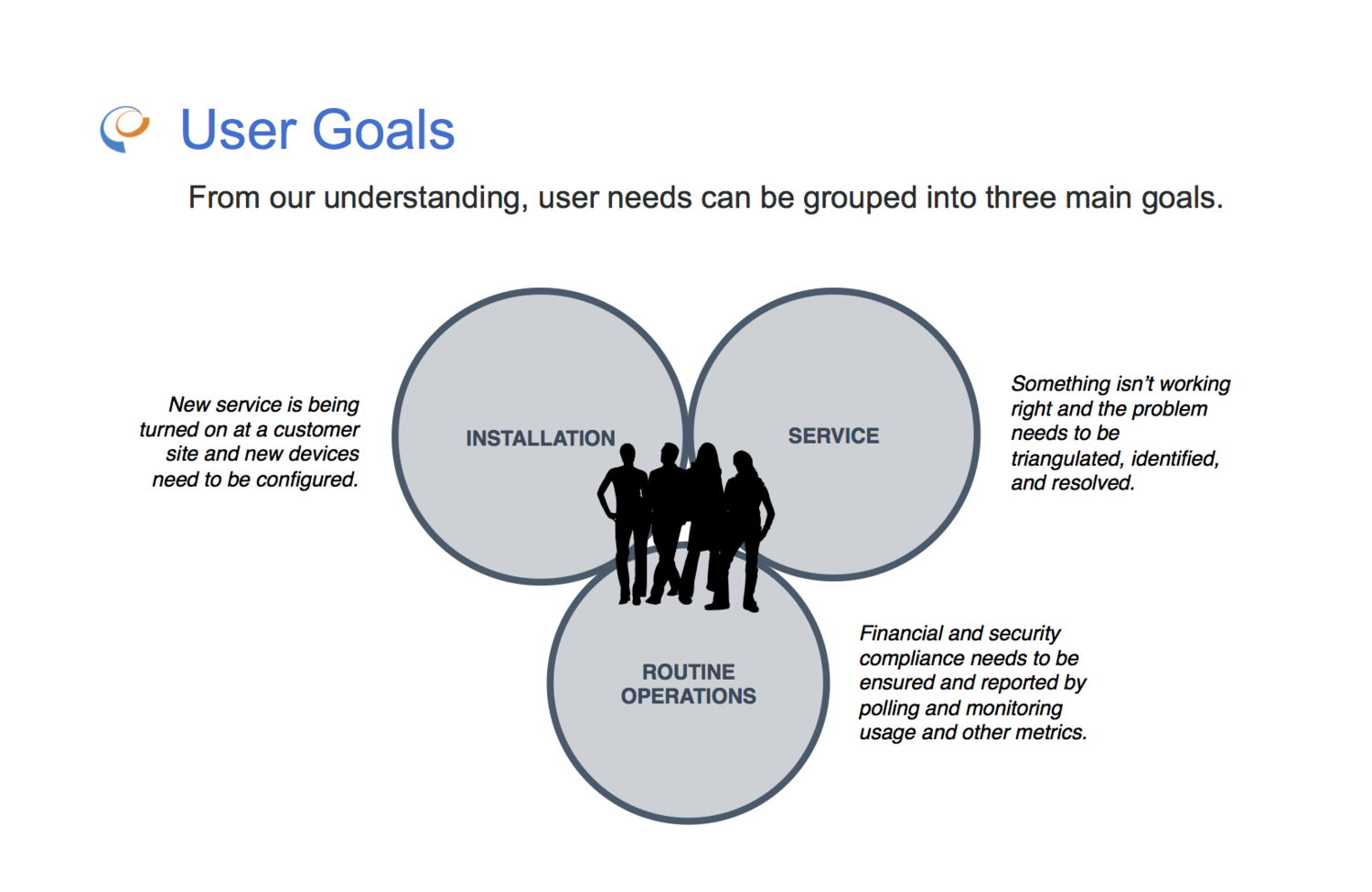 User Goals

From our understanding, user needs can be grouped into three main goals.

New service is being turned on at a customer site and new devices need to be configured.

INSTALLATION

SERVICE

Something isn't working right and the problem needs to be triangulated, identified, and resolved.

ROUTINE OPERATIONS

Financial and security compliance needs to be ensured and reported by polling and monitoring usage and other metrics.